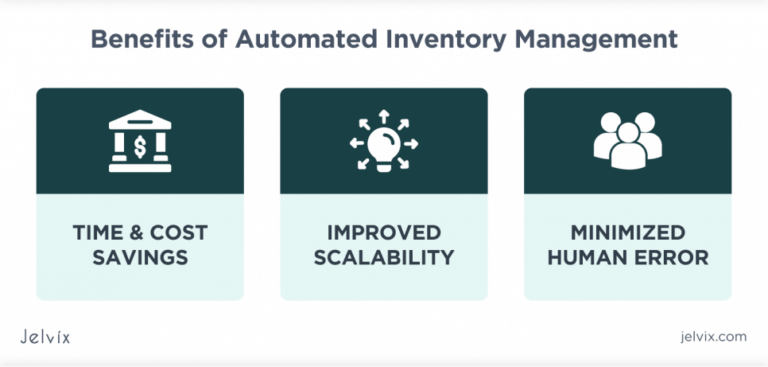 Benefits of Automated Inventory Management

$

TIME & COST SAVINGS

IMPROVED SCALABILITY

MINIMIZED HUMAN ERROR

Jelvix

jelvix.com